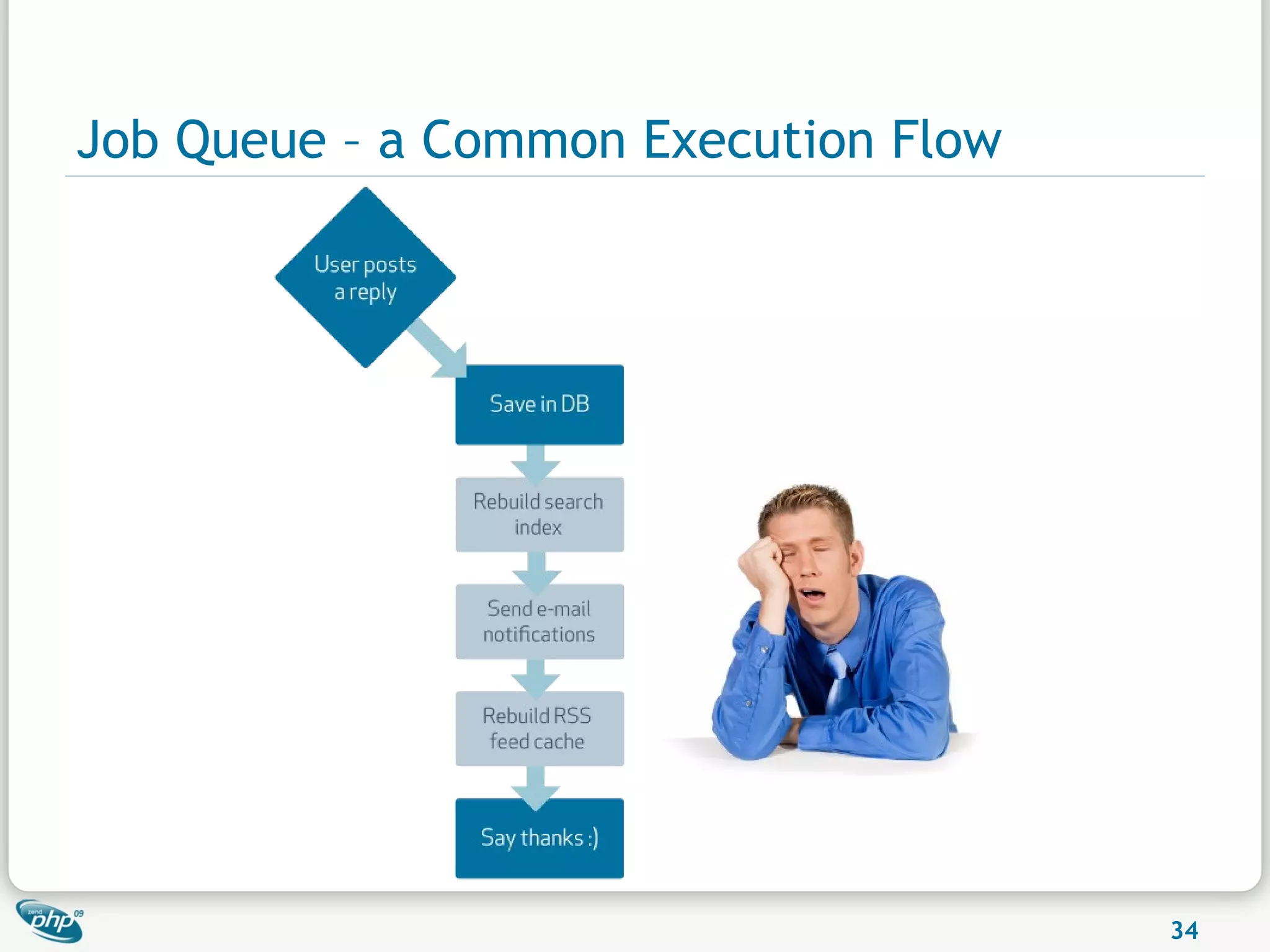 Job Queue – a Common Execution Flow

User posts a reply

Save in DB

Rebuild search index

Send e-mail notifications

Rebuild RSS feed cache

Say thanks :)

zend php 09

34